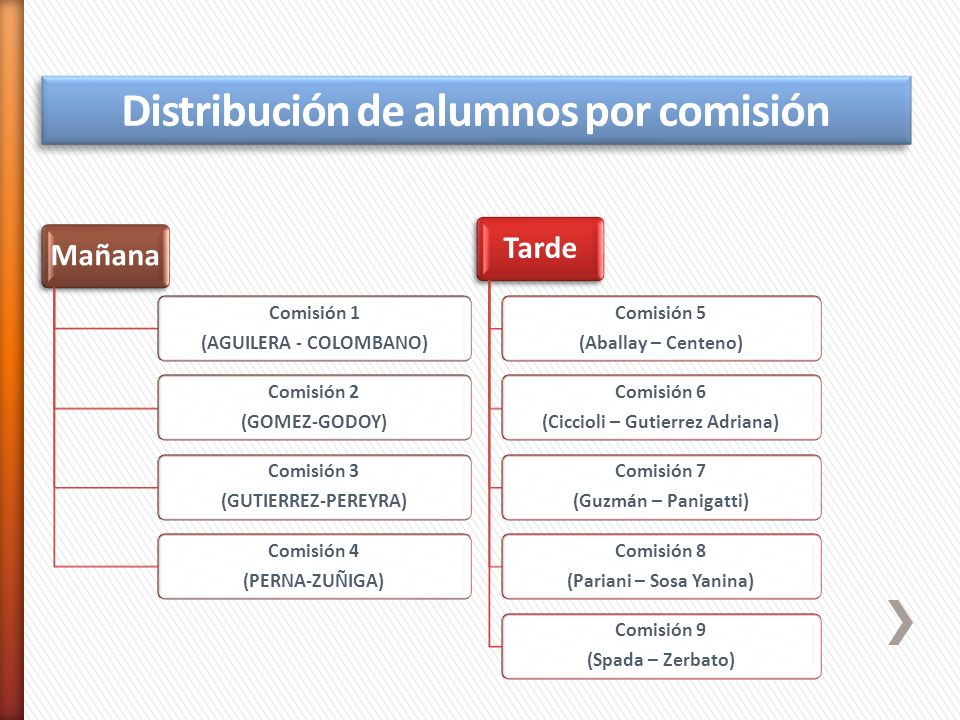 Distribución de alumnos por comisión

Mañana

Comisión 1
(AGUILERA - COLOMBANO)

Comisión 2
(GOMEZ-GODOY)

Comisión 3
(GUTIERREZ-PEREYRA)

Comisión 4
(PERNA-ZUÑIGA)

Tarde

Comisión 5
(Aballay – Centeno)

Comisión 6
(Ciccioli – Gutierrez Adriana)

Comisión 7
(Guzmán – Panigatti)

Comisión 8
(Pariani – Sosa Yanina)

Comisión 9
(Spada – Zerbato)